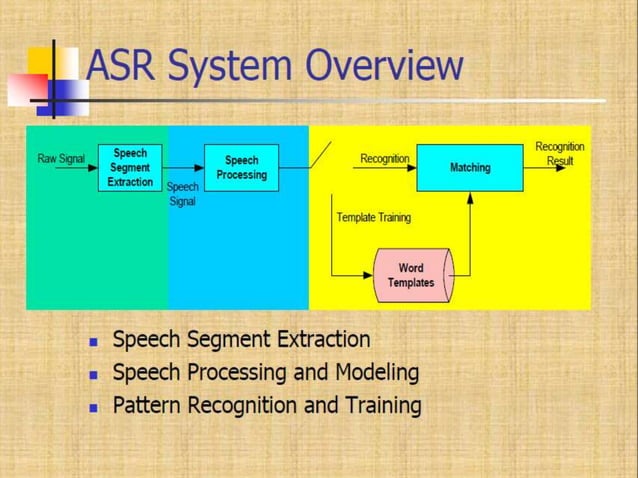 ASR System Overview

Raw Signal

Speech Segment Extraction

Speech Signal

Speech Processing

Recognition

Matching

Recognition Result

Template Training

Word Templates

- Speech Segment Extraction
- Speech Processing and Modeling
- Pattern Recognition and Training